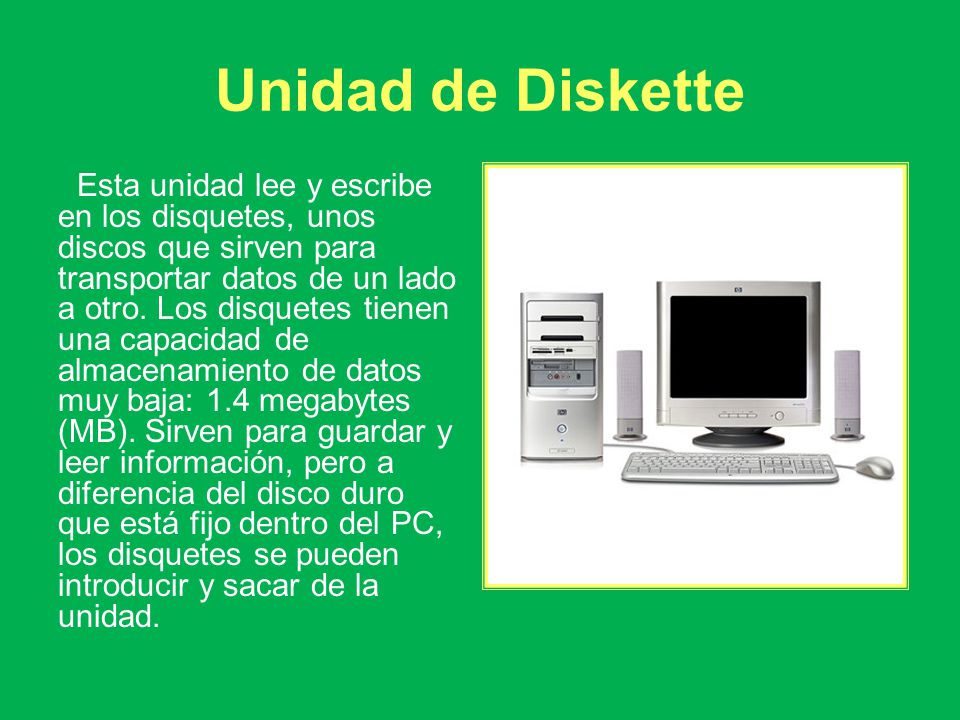 Unidad de Diskette

Esta unidad lee y escribe en los disquetes, unos discos que sirven para transportar datos de un lado a otro. Los disquetes tienen una capacidad de almacenamiento de datos muy baja: 1.4 megabytes (MB). Sirven para guardar y leer información, pero a diferencia del disco duro que está fijo dentro del PC, los disquetes se pueden introducir y sacar de la unidad.